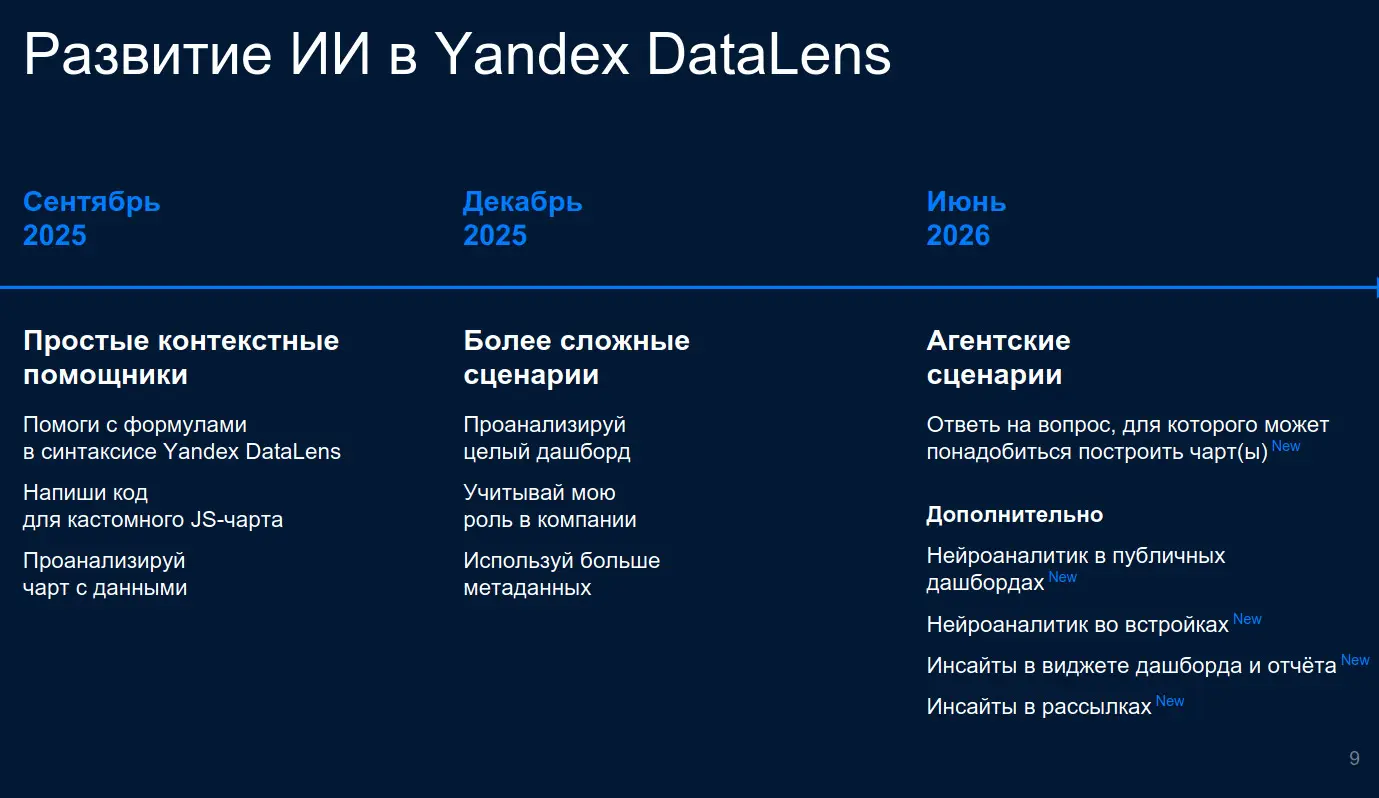 Развитие ИИ в Yandex DataLens

Сентябрь 2025

Простые контекстные помощники

Помоги с формулами в синтаксисе Yandex DataLens

Напиши код для кастомного JS-чарта

Проанализируй чарт с данными

Декабрь 2025

Более сложные сценарии

Проанализируй целый дашборд

Учитывай мою роль в компании

Используй больше метаданных

Июнь 2026

Агентские сценарии

Ответь на вопрос, для которого может понадобиться построить чарт(ы) New

Дополнительно

Нейроаналитик в публичных дашбордах New

Нейроаналитик во встройках New

Инсайты в виджете дашборда и отчёта New

Инсайты в рассылках New

9